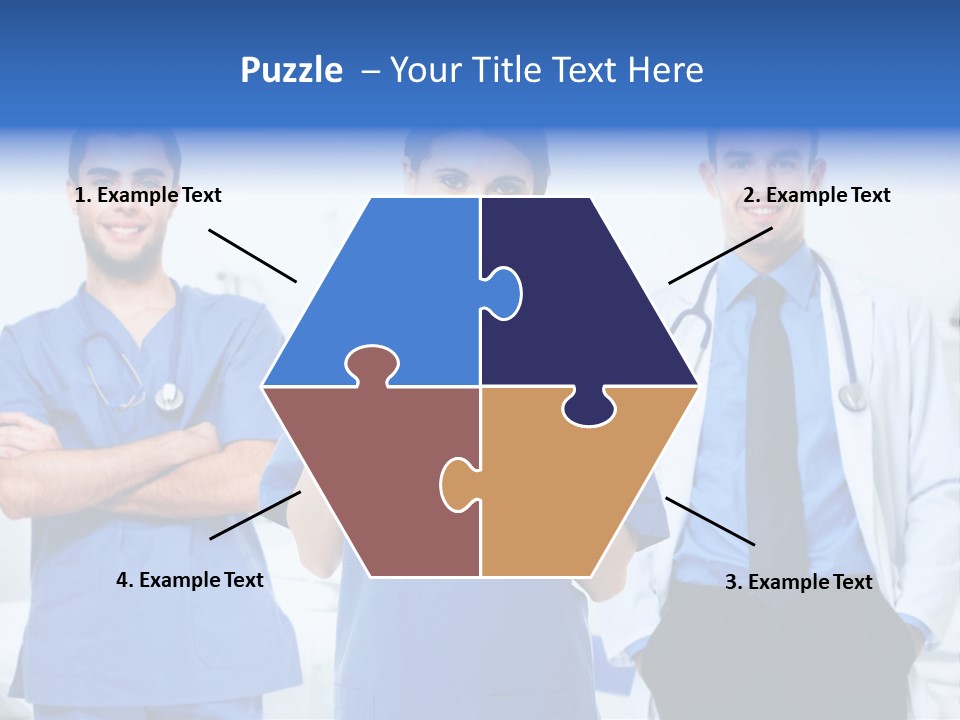 Puzzle – Your Title Text Here

1. Example Text

2. Example Text

4. Example Text

3. Example Text